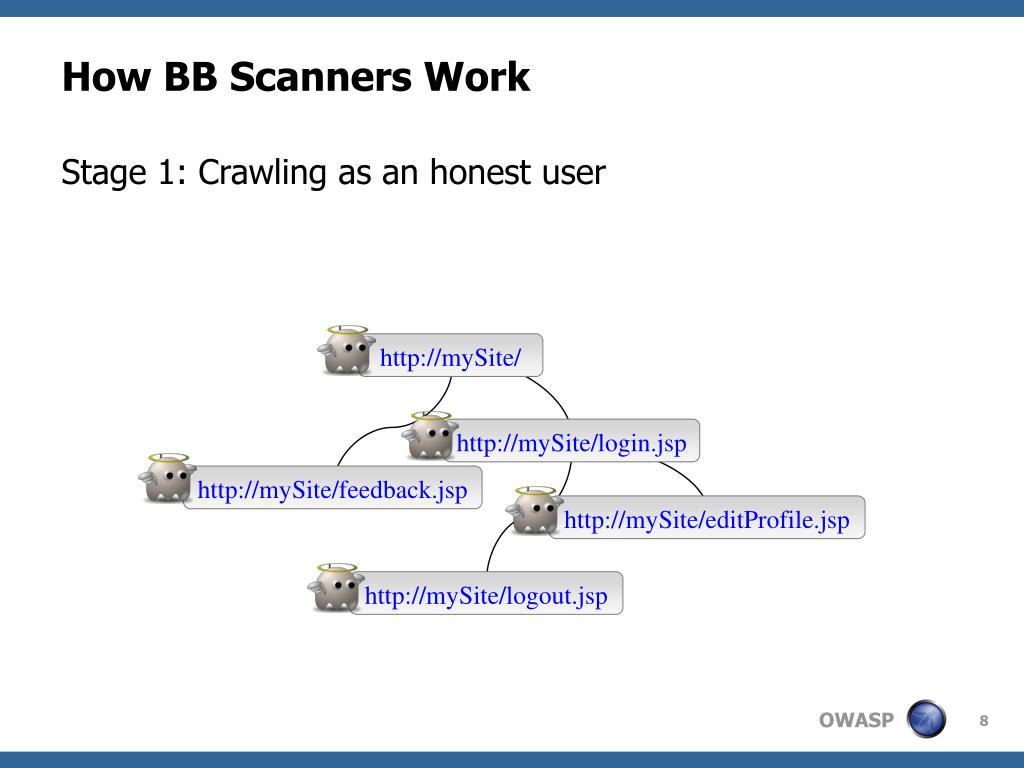 How BB Scanners Work

Stage 1: Crawling as an honest user

http://mySite/

http://mySite/login.jsp

http://mySite/feedback.jsp

http://mySite/editProfile.jsp

http://mySite/logout.jsp

OWASP

8